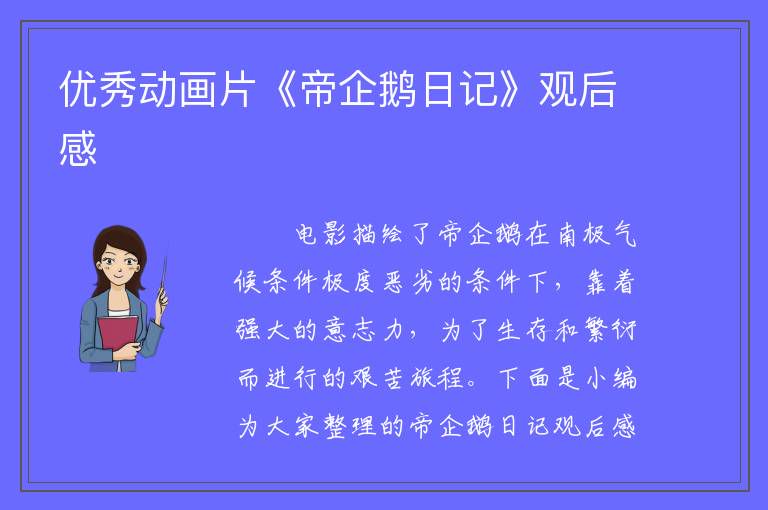 优秀动画片《帝企鹅日记》观后感

电影描绘了帝企鹅在南极气候条件极度恶劣的条件下，靠着强大的意志力，为了生存和繁衍而进行的艰苦旅程。下面是小编为大家整理的帝企鹅日记观后感